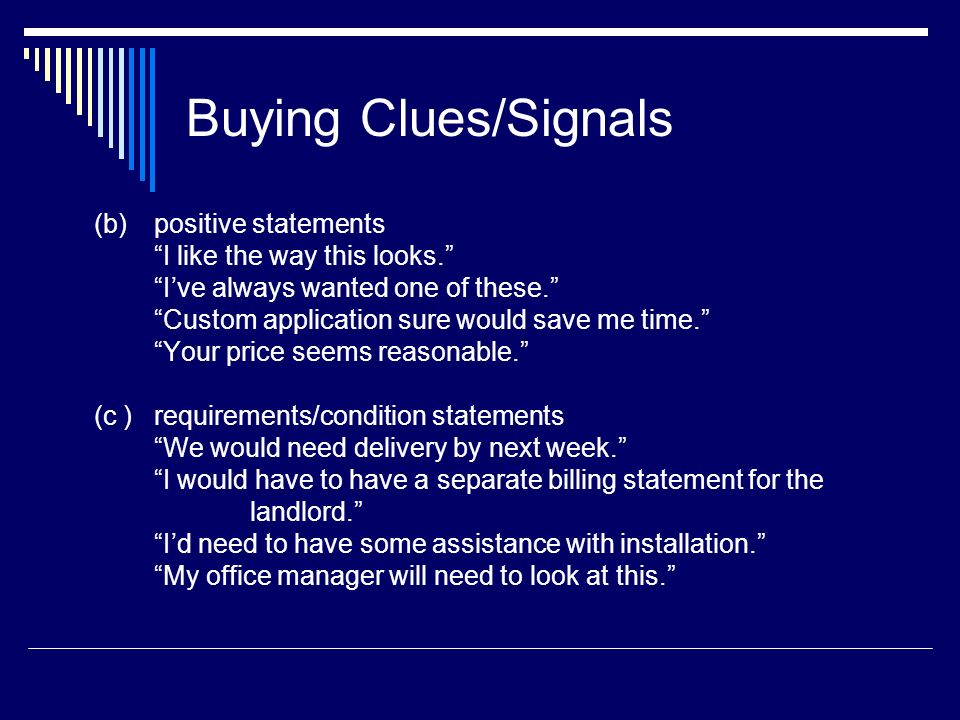 Buying Clues/Signals

(b) positive statements
“I like the way this looks.”
“I’ve always wanted one of these.”
“Custom application sure would save me time.”
“Your price seems reasonable.”

(c ) requirements/condition statements
“We would need delivery by next week.”
“I would have to have a separate billing statement for the landlord.”
“I’d need to have some assistance with installation.”
“My office manager will need to look at this.”